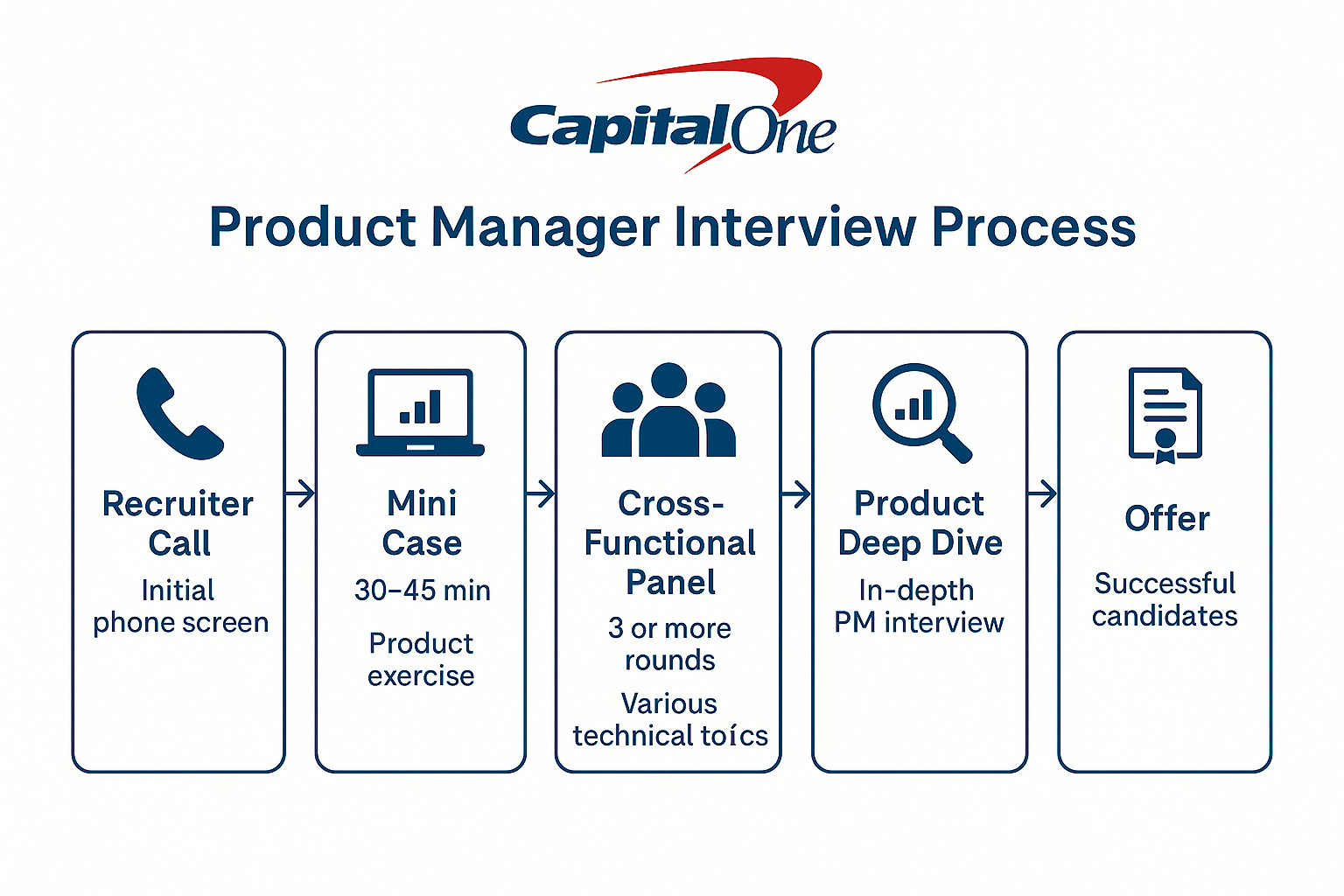 CapitalOne

Product Manager Interview Process

Recruiter Call
Initial phone screen

Mini Case
30–45 min
Product exercise

Cross-Functional Panel
3 or more rounds
Various technical toícs

Product Deep Dive
In-depth PM interview

Offer
Successful candidates